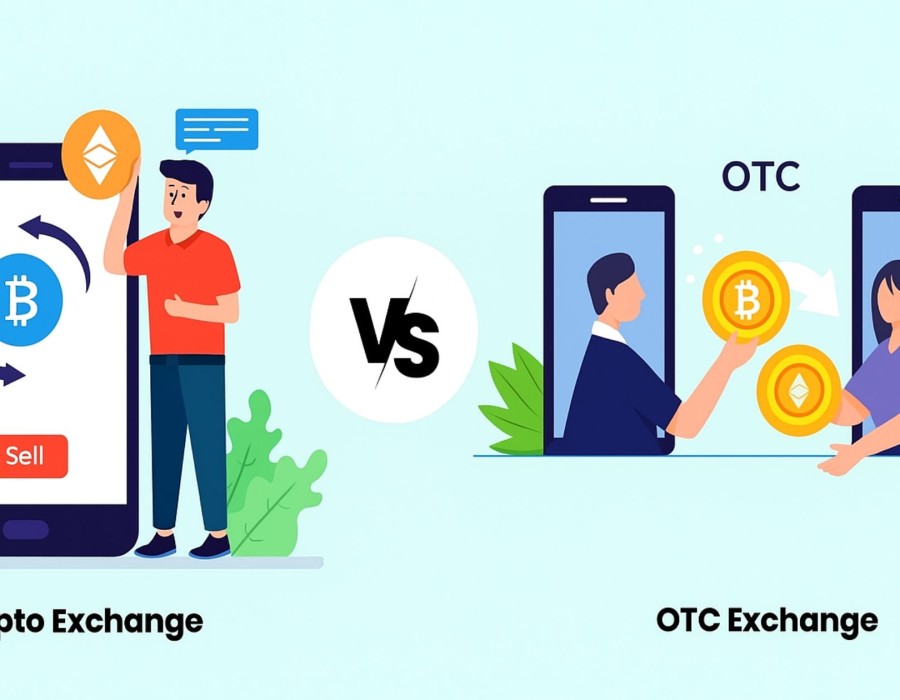 Sell

VS

OTC

pto Exchange

OTC Exchange